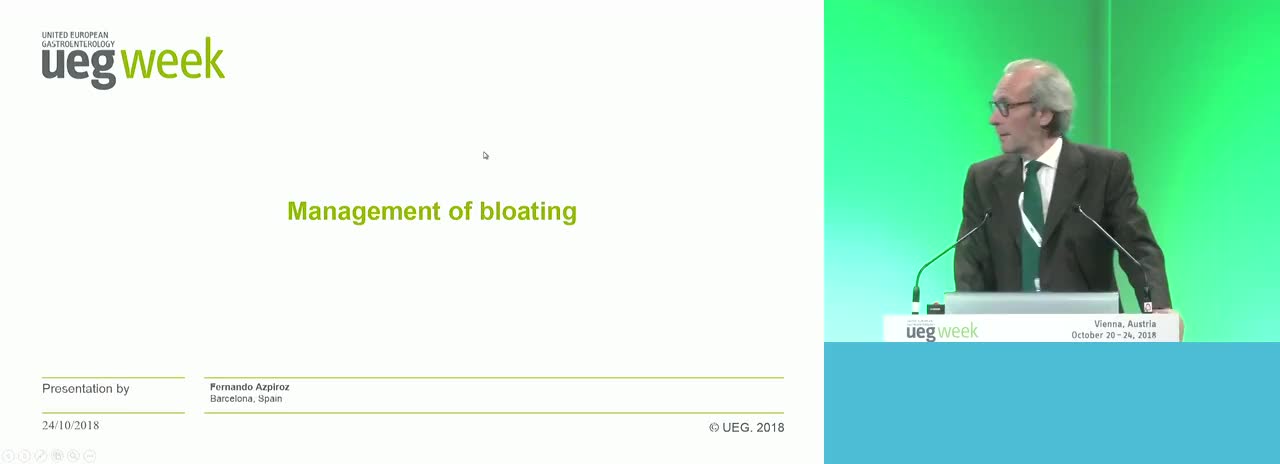 UNITED EUROPEAN GASTROENTEROLOGY
ueg week

Management of bloating

Presentation by

Fernando Azpiroz
Barcelona, Spain

24/10/2018

© UEG. 2018

ueg week
Vienna, Austria
October 20 – 24, 2018